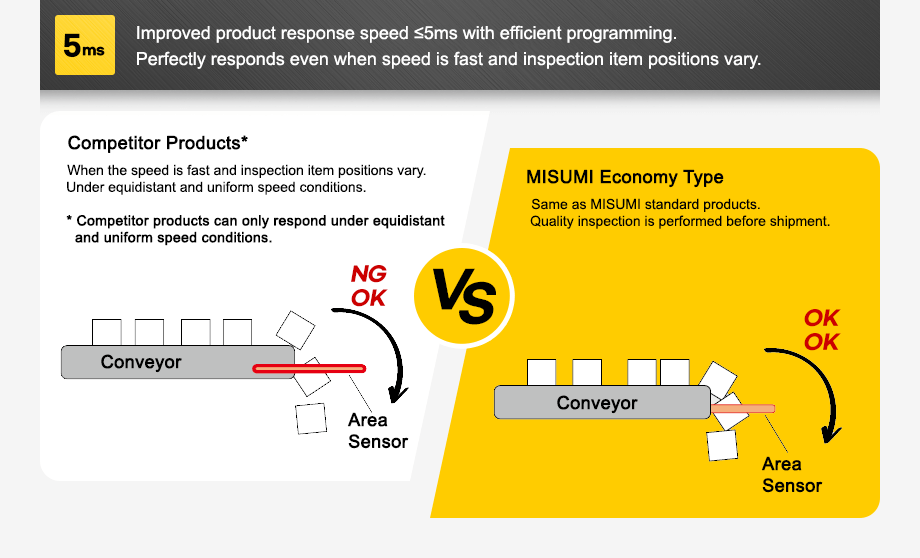 5ms

Improved product response speed ≤5ms with efficient programming.
Perfectly responds even when speed is fast and inspection item positions vary.

Competitor Products*

When the speed is fast and inspection item positions vary.
Under equidistant and uniform speed conditions.

* Competitor products can only respond under equidistant and uniform speed conditions.

NG
OK

Conveyor

Area Sensor

VS

MISUMI Economy Type

Same as MISUMI standard products.
Quality inspection is performed before shipment.

OK
OK

Conveyor

Area Sensor